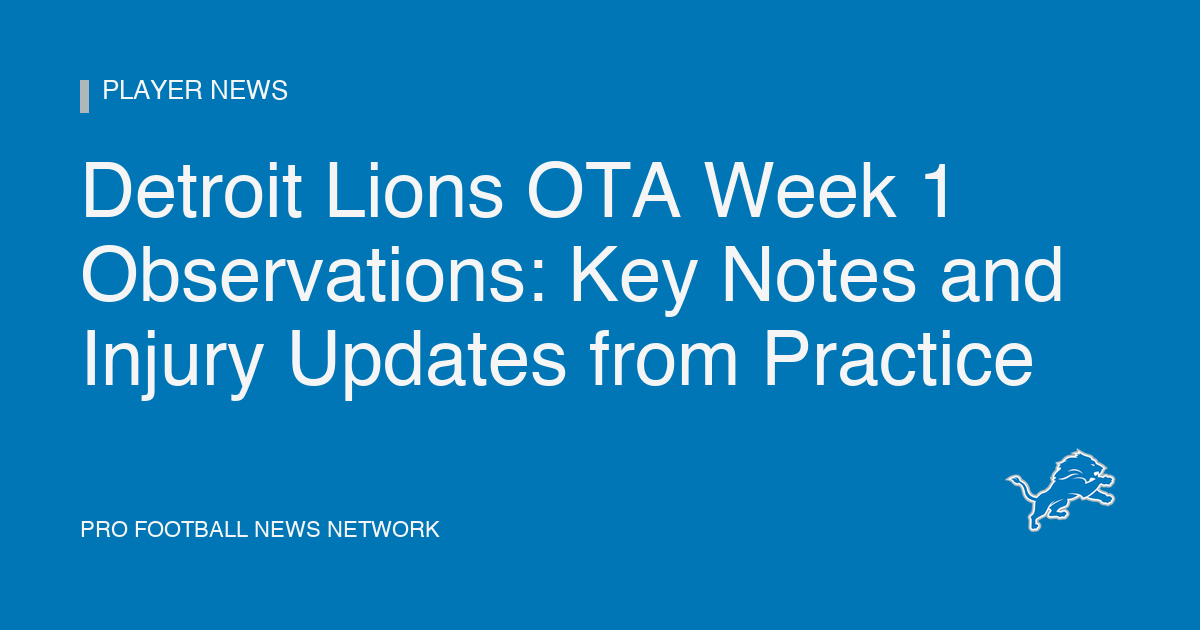 PLAYER NEWS

Detroit Lions OTA Week 1 Observations: Key Notes and Injury Updates from Practice

PRO FOOTBALL NEWS NETWORK